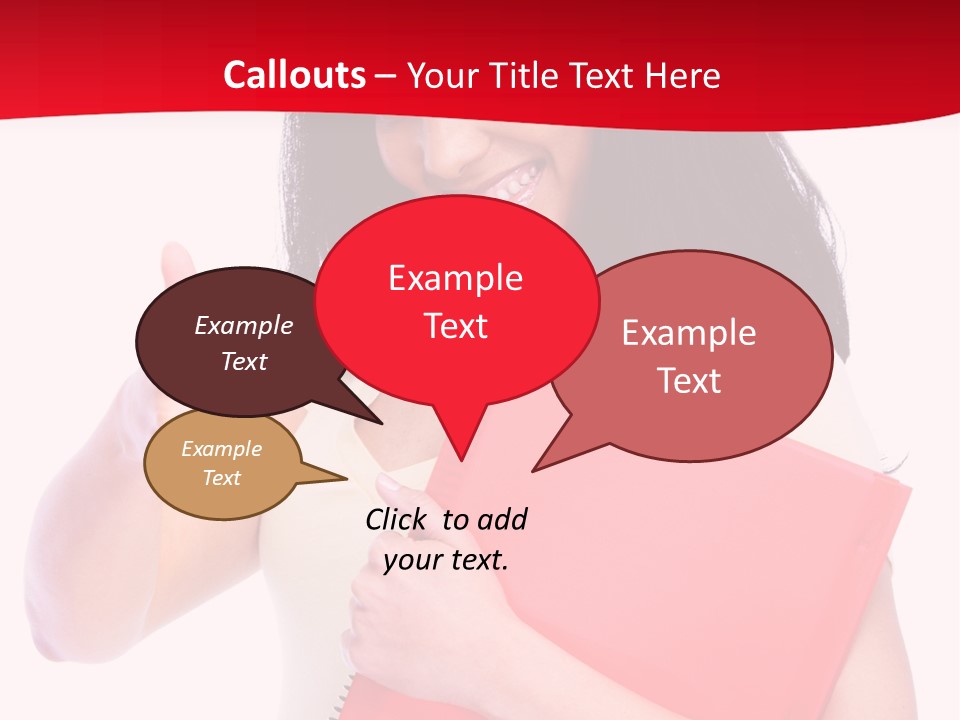 Callouts – Your Title Text Here

Example Text

Example Text

Example Text

Example Text

Click to add your text.